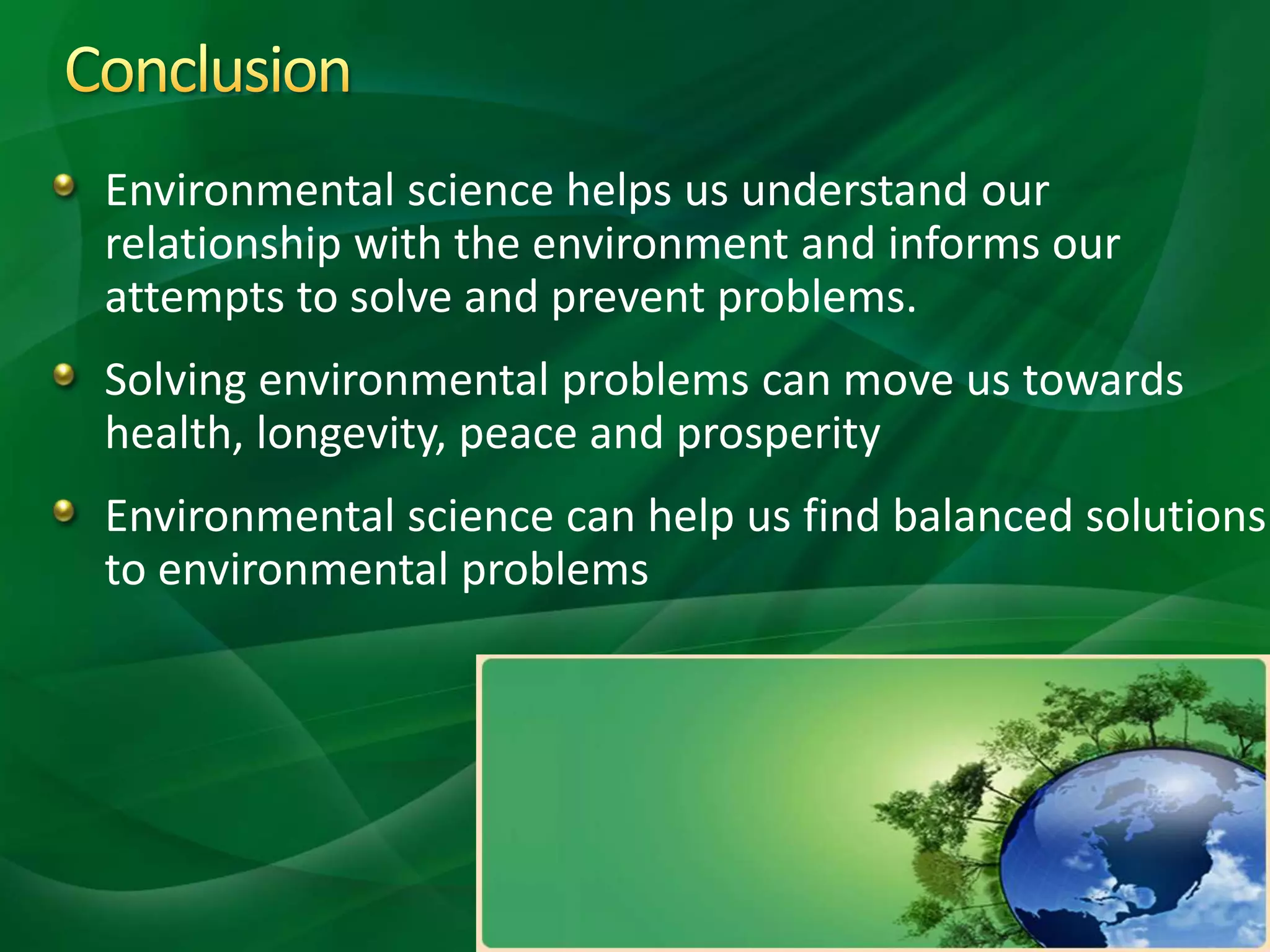 Conclusion

Environmental science helps us understand our relationship with the environment and informs our attempts to solve and prevent problems.

Solving environmental problems can move us towards health, longevity, peace and prosperity

Environmental science can help us find balanced solutions to environmental problems